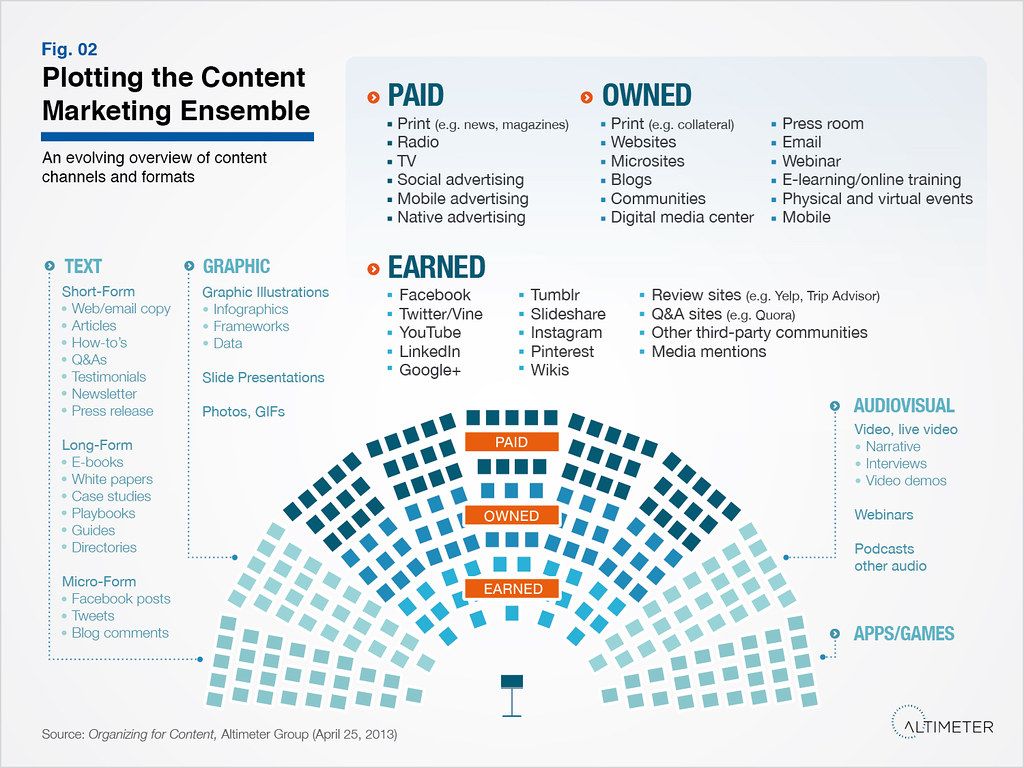 Fig. 02

Plotting the Content Marketing Ensemble

An evolving overview of content channels and formats

PAID
- Print (e.g. news, magazines)
- Radio
- TV
- Social advertising
- Mobile advertising
- Native advertising

OWNED
- Print (e.g. collateral)
- Websites
- Microsites
- Blogs
- Communities
- Digital media center
- Press room
- Email
- Webinar
- E-learning/online training
- Physical and virtual events
- Mobile

EARNED
- Facebook
- Twitter/Vine
- YouTube
- LinkedIn
- Google+
- Tumblr
- Slideshare
- Instagram
- Pinterest
- Wikis
- Review sites (e.g. Yelp, Trip Advisor)
- Q&A sites (e.g. Quora)
- Other third-party communities
- Media mentions

TEXT
Short-Form
- Web/email copy
- Articles
- How-to's
- Q&As
- Testimonials
- Newsletter
- Press release

Long-Form
- E-books
- White papers
- Case studies
- Playbooks
- Guides
- Directories

Micro-Form
- Facebook posts
- Tweets
- Blog comments

GRAPHIC
Graphic Illustrations
- Infographics
- Frameworks
- Data

Slide Presentations

Photos, GIFs

AUDIOVISUAL
Video, live video
- Narrative
- Interviews
- Video demos

Webinars

Podcasts other audio

APPS/GAMES

PAID

OWNED

EARNED

Source: Organizing for Content, Altimeter Group (April 25, 2013)

ALTIMETER